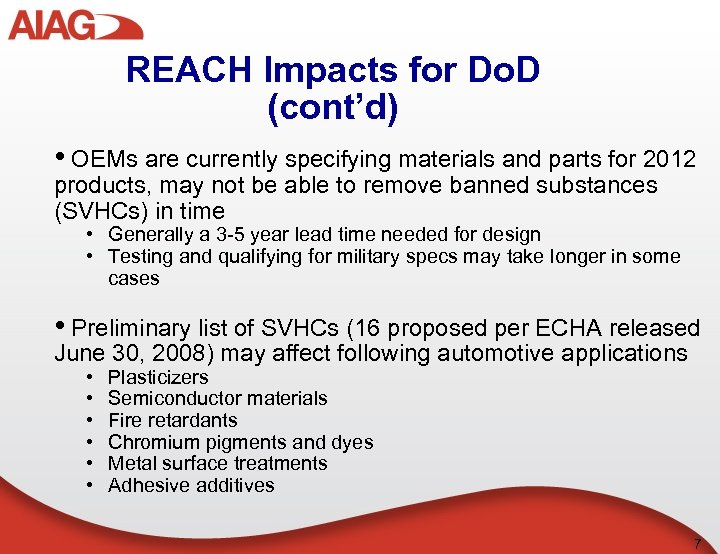 AIAG

REACH Impacts for DoD (cont'd)

• OEMs are currently specifying materials and parts for 2012 products, may not be able to remove banned substances (SVHCs) in time
• Generally a 3-5 year lead time needed for design
• Testing and qualifying for military specs may take longer in some cases

• Preliminary list of SVHCs (16 proposed per ECHA released June 30, 2008) may affect following automotive applications
• Plasticizers
• Semiconductor materials
• Fire retardants
• Chromium pigments and dyes
• Metal surface treatments
• Adhesive additives

7